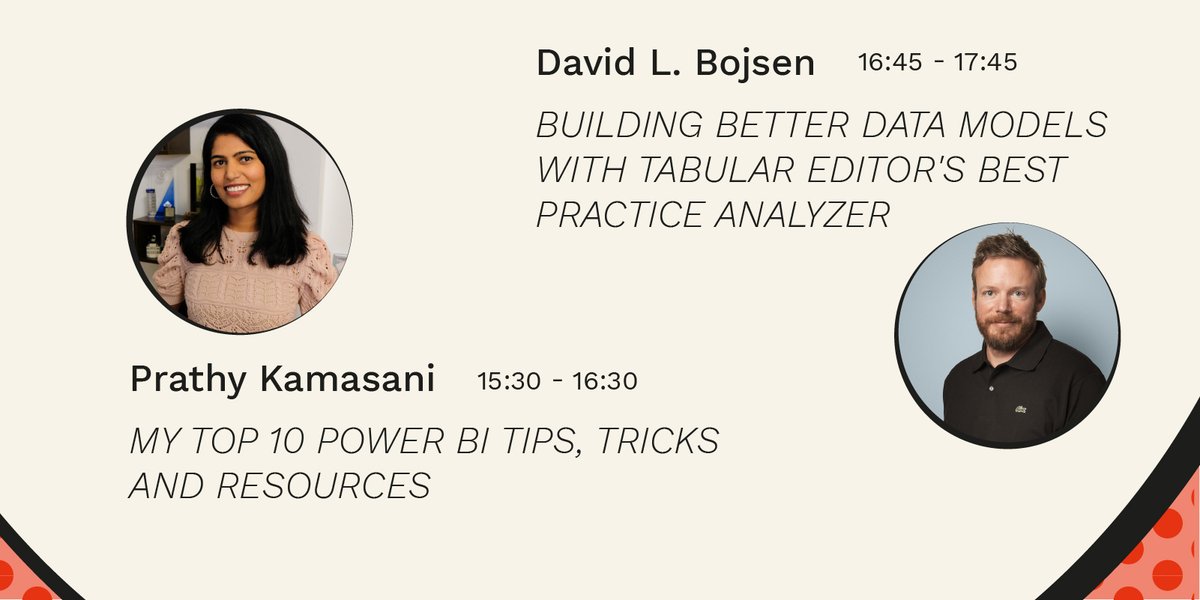 David L. Bojsen 16:45 - 17:45

BUILDING BETTER DATA MODELS WITH TABULAR EDITOR'S BEST PRACTICE ANALYZER

Prathy Kamasani 15:30 - 16:30

MY TOP 10 POWER BI TIPS, TRICKS AND RESOURCES